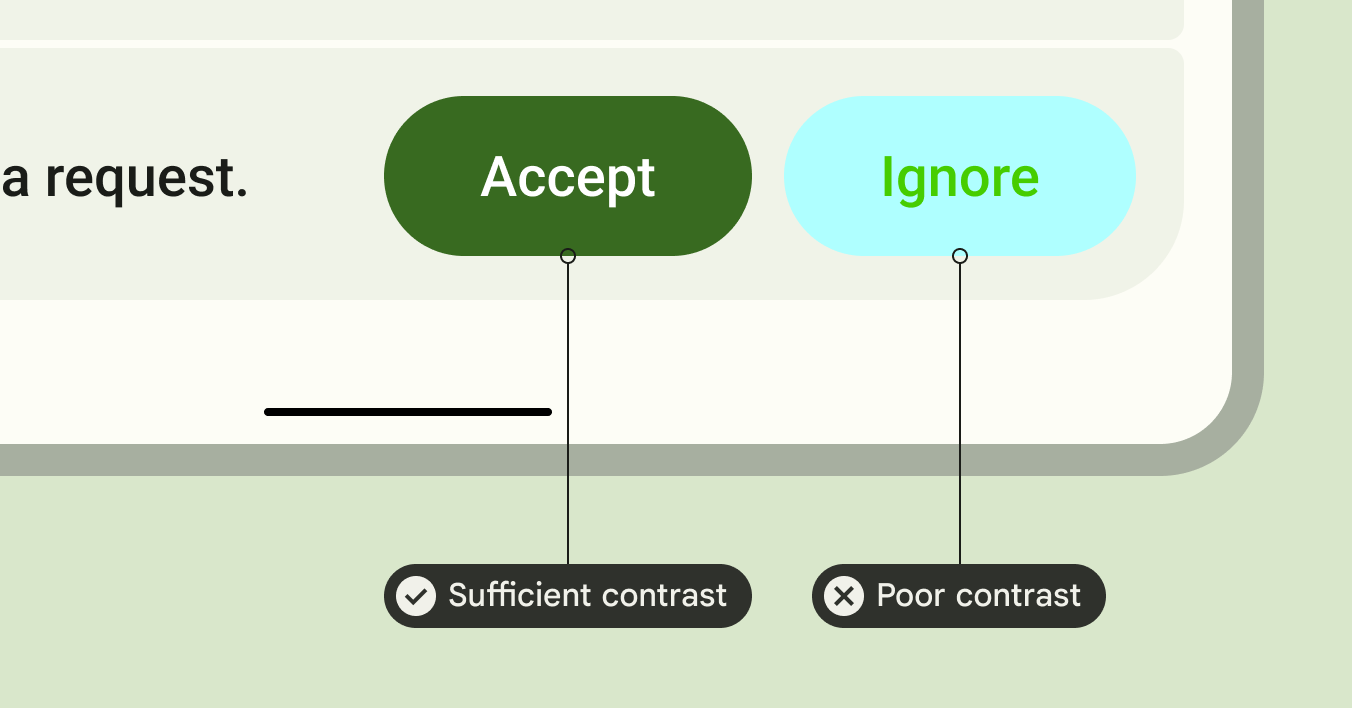 a request.

Accept

Ignore

Sufficient contrast

Poor contrast